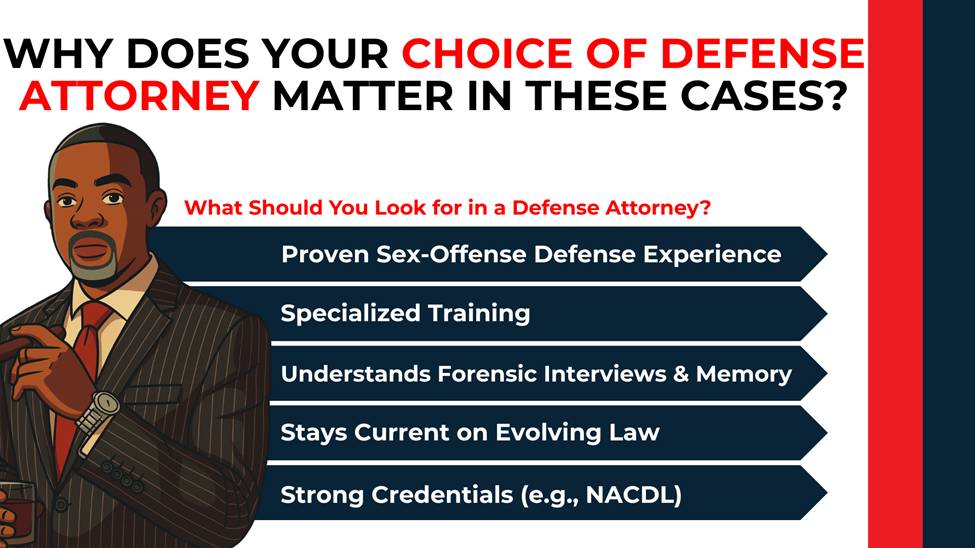 WHY DOES YOUR CHOICE OF DEFENSE ATTORNEY MATTER IN THESE CASES?

What Should You Look for in a Defense Attorney?

Proven Sex-Offense Defense Experience

Specialized Training

Understands Forensic Interviews & Memory

Stays Current on Evolving Law

Strong Credentials (e.g., NACDL)